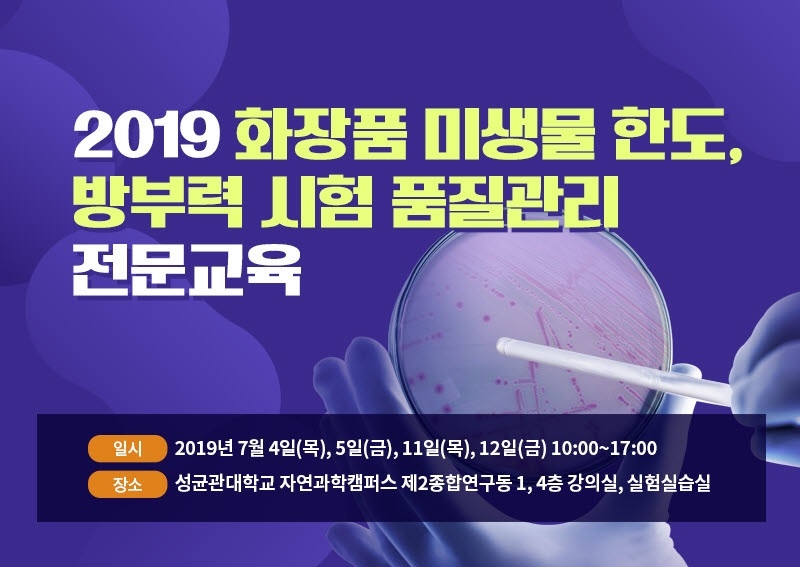 2019 화장품 미생물 한도, 방부력 시험 품질관리 전문교육

일시 2019년 7월 4일(목), 5일(금), 11일(목), 12일(금) 10:00~17:00

장소 성균관대학교 자연과학캠퍼스 제2종합연구동 1, 4층 강의실, 실험실습실